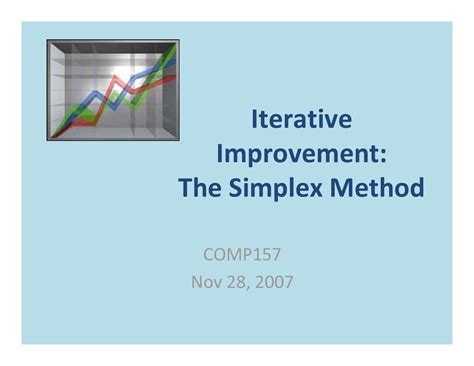 Iterative Improvement: The Simplex Method

COMP157
Nov 28, 2007